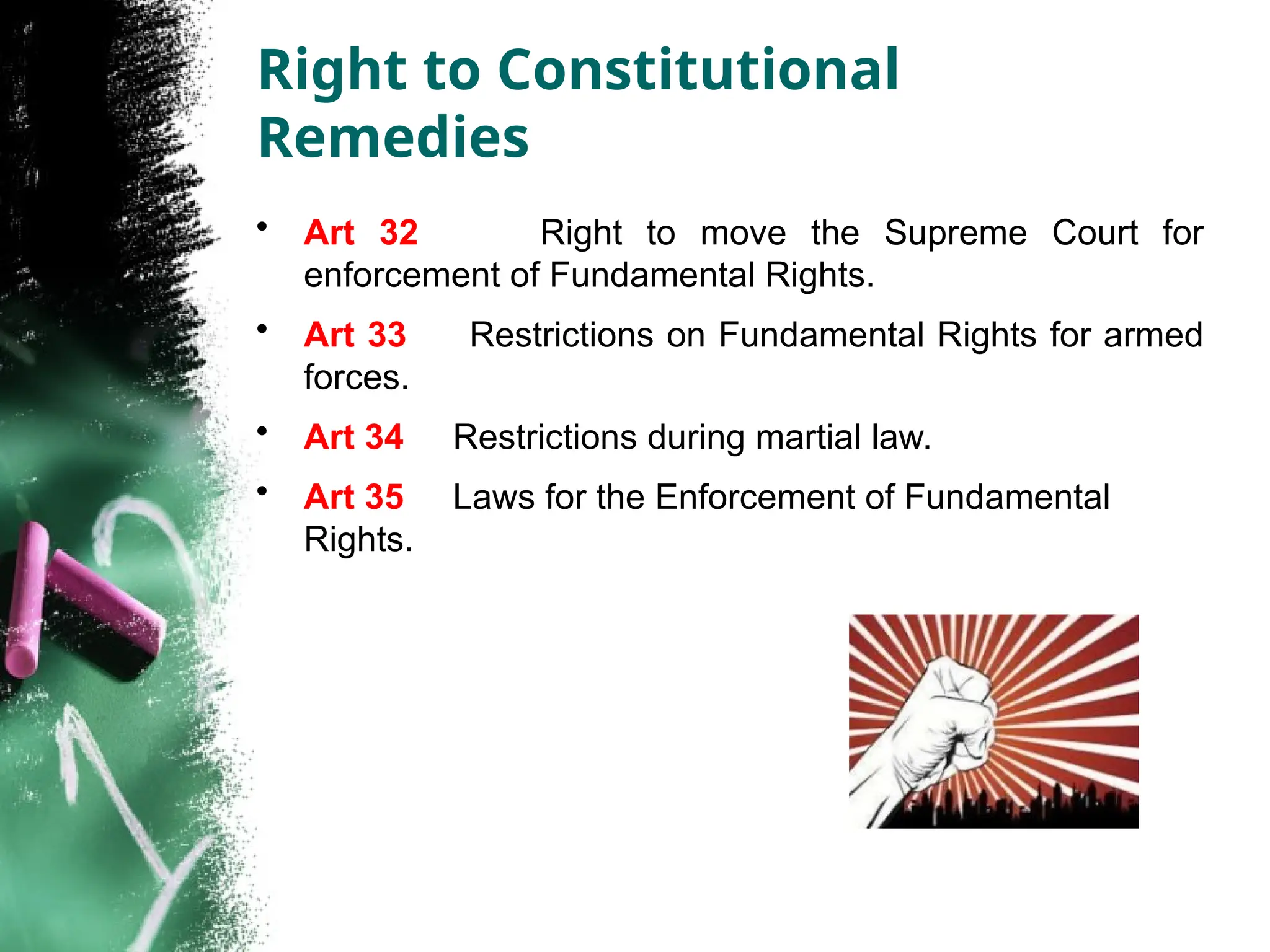 Right to Constitutional Remedies

• Art 32 Right to move the Supreme Court for enforcement of Fundamental Rights.

• Art 33 Restrictions on Fundamental Rights for armed forces.

• Art 34 Restrictions during martial law.

• Art 35 Laws for the Enforcement of Fundamental Rights.